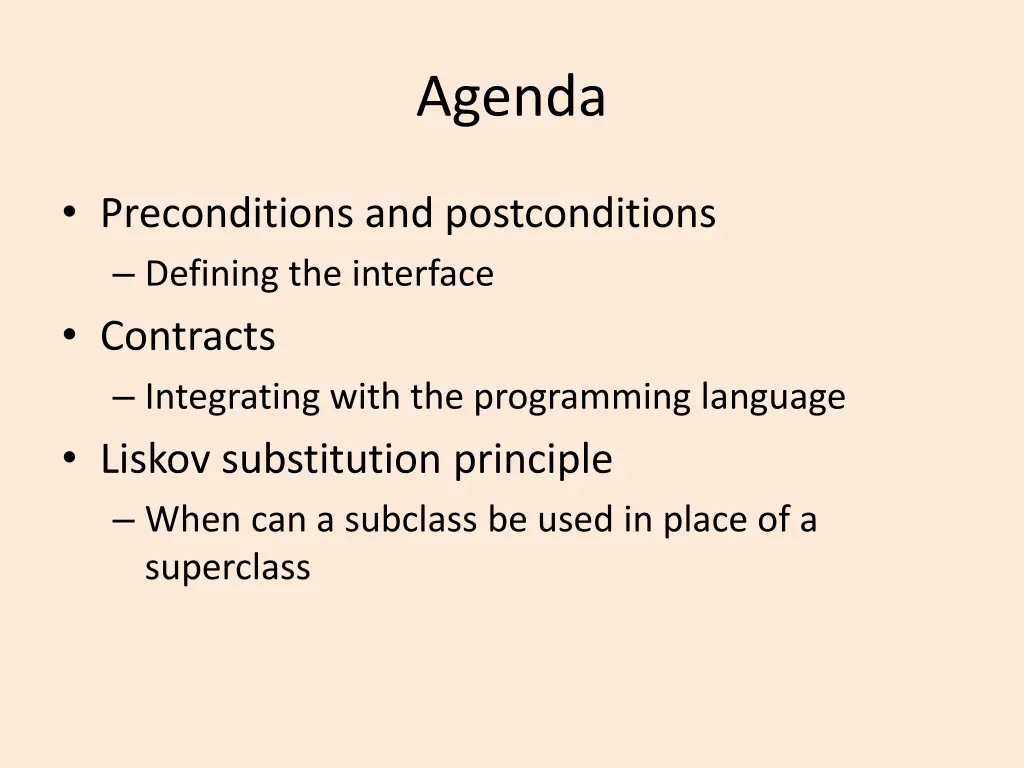 Agenda

• Preconditions and postconditions
– Defining the interface
• Contracts
– Integrating with the programming language
• Liskov substitution principle
– When can a subclass be used in place of a superclass